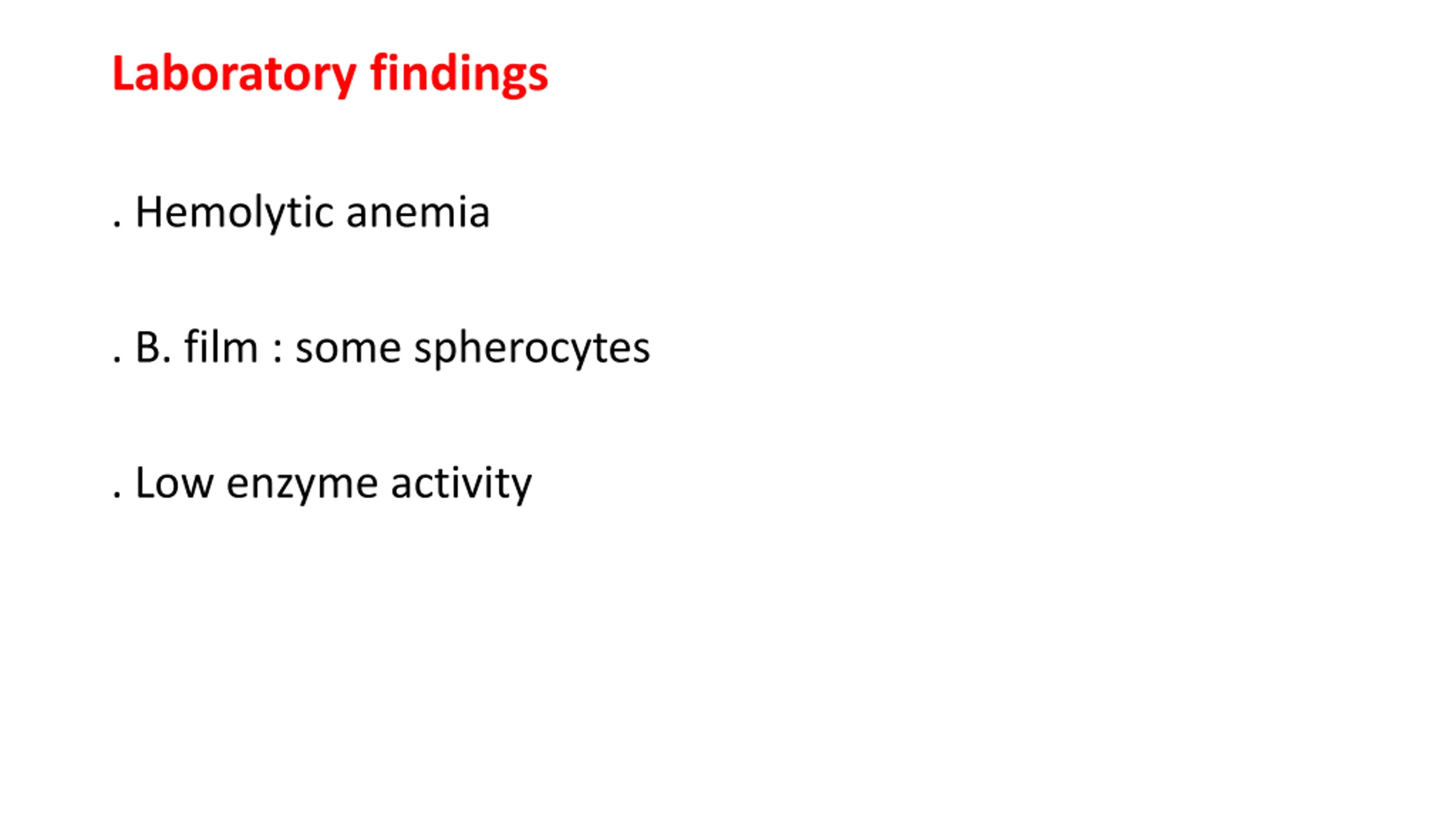 Laboratory findings

. Hemolytic anemia

. B. film : some spherocytes

. Low enzyme activity